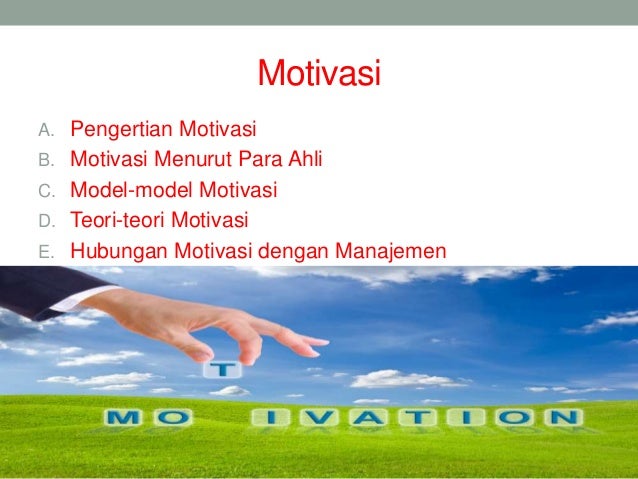 Motivasi

A. Pengertian Motivasi
B. Motivasi Menurut Para Ahli
C. Model-model Motivasi
D. Teori-teori Motivasi
E. Hubungan Motivasi dengan Manajemen

T

MO IVATION